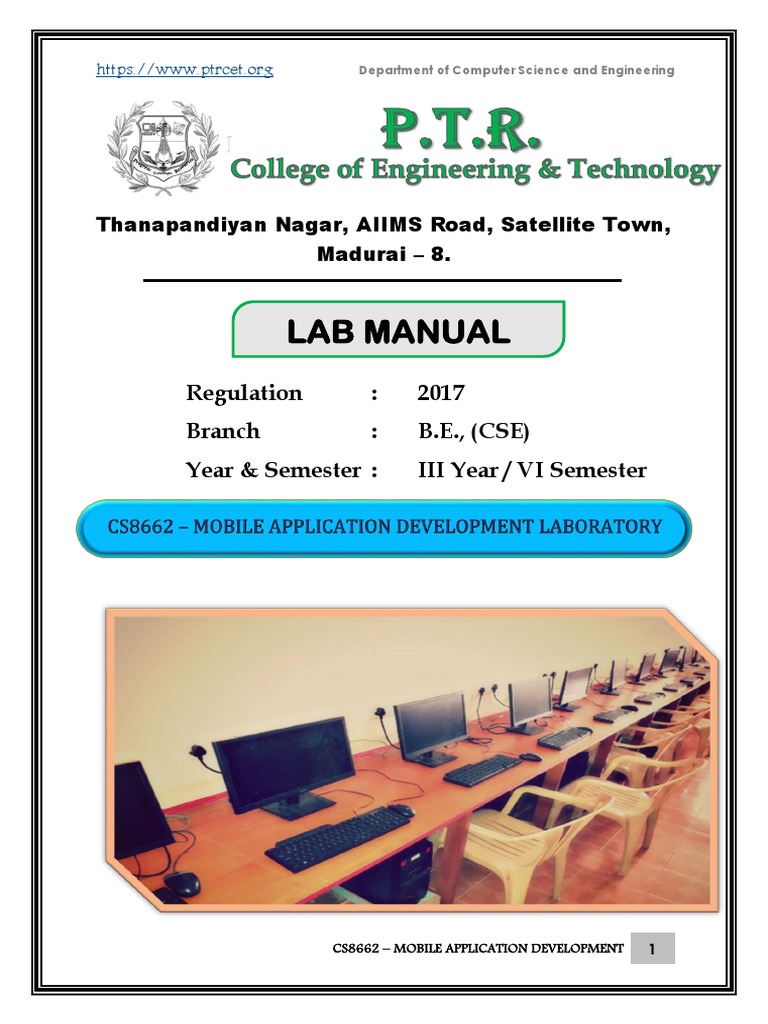 https://www.ptrcet.org

Department of Computer Science and Engineering

P.T.R.
College of Engineering & Technology

Thanapandiyan Nagar, AIIMS Road, Satellite Town, Madurai – 8.

LAB MANUAL

Regulation : 2017
Branch : B.E., (CSE)
Year & Semester : III Year / VI Semester

CS8662 – MOBILE APPLICATION DEVELOPMENT LABORATORY

CS8662 – MOBILE APPLICATION DEVELOPMENT 1